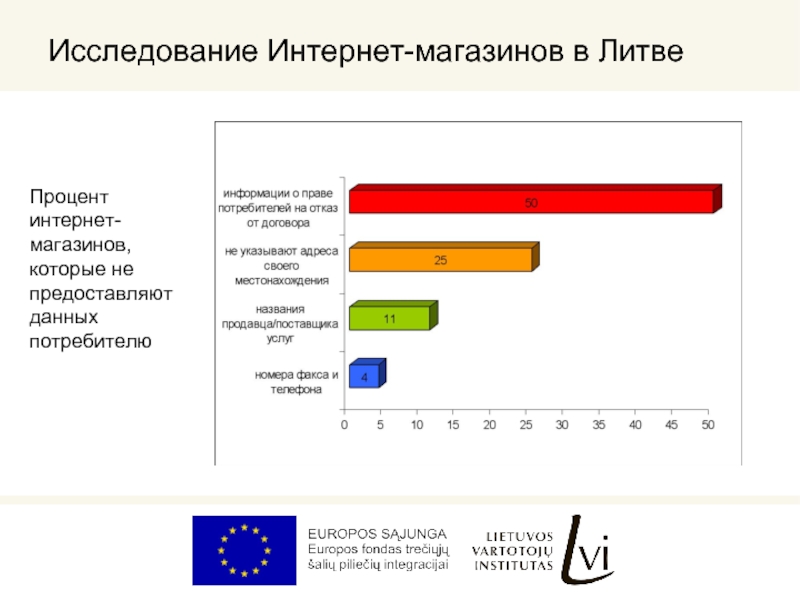 Исследование Интернет-магазинов в Литве

Процент интернет-магазинов, которые не предоставляют данных потребителю

информации о праве потребителей на отказ от договора
50
не указывают адреса своего местонахождения
25
названия продавца/поставщика услуг
11
номера факса и телефона
4

0 5 10 15 20 25 30 35 40 45 50

EUROPOS SĄJUNGA
Europos fondas trečiųjų šalių piliečių integracijai

LIETUVOS VARTOTOJŲ INSTITUTAS
LVI